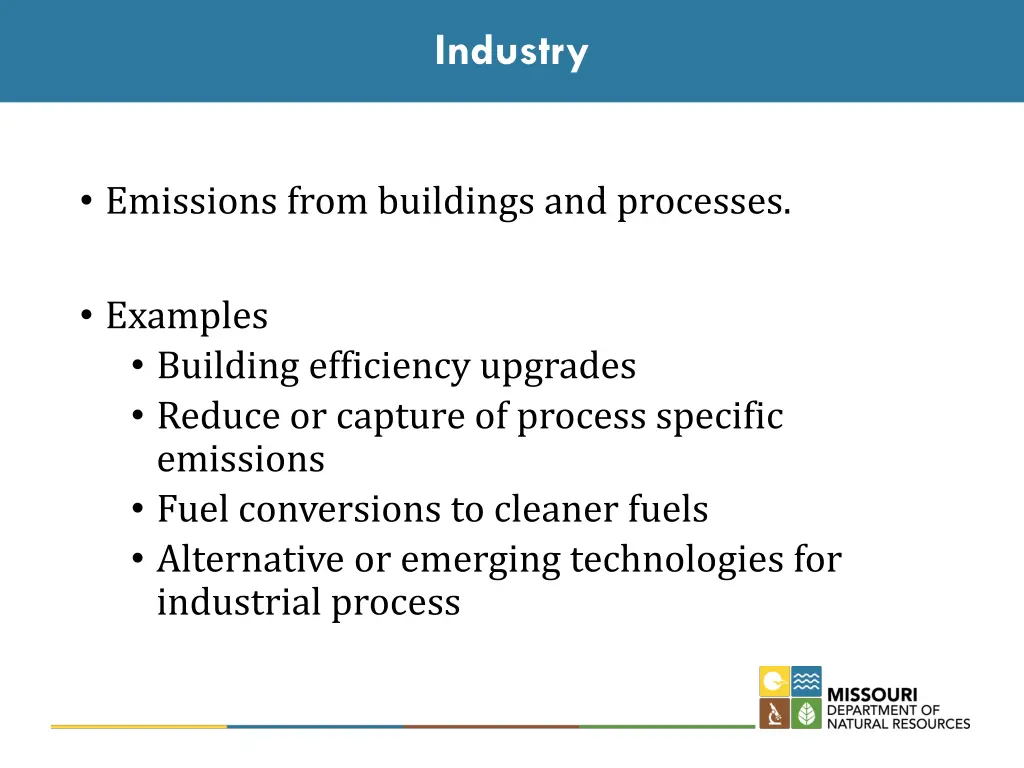 Industry

• Emissions from buildings and processes.

• Examples
  • Building efficiency upgrades
  • Reduce or capture of process specific emissions
  • Fuel conversions to cleaner fuels
  • Alternative or emerging technologies for industrial process

MISSOURI
DEPARTMENT OF
NATURAL RESOURCES